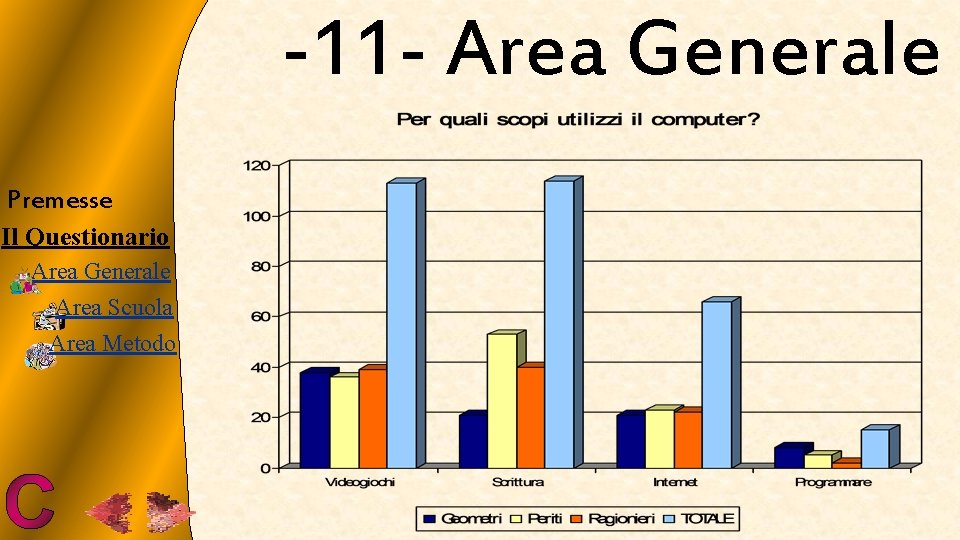 -11- Area Generale

Premesse
Il Questionario
Area Generale
Area Scuola
Area Metodo

C

Per quali scopi utilizzi il computer?

120
100
80
60
40
20
0

Videogiochi
Scrittura
Internet
Programmare

Geometri
Periti
Ragionieri
TOTALE